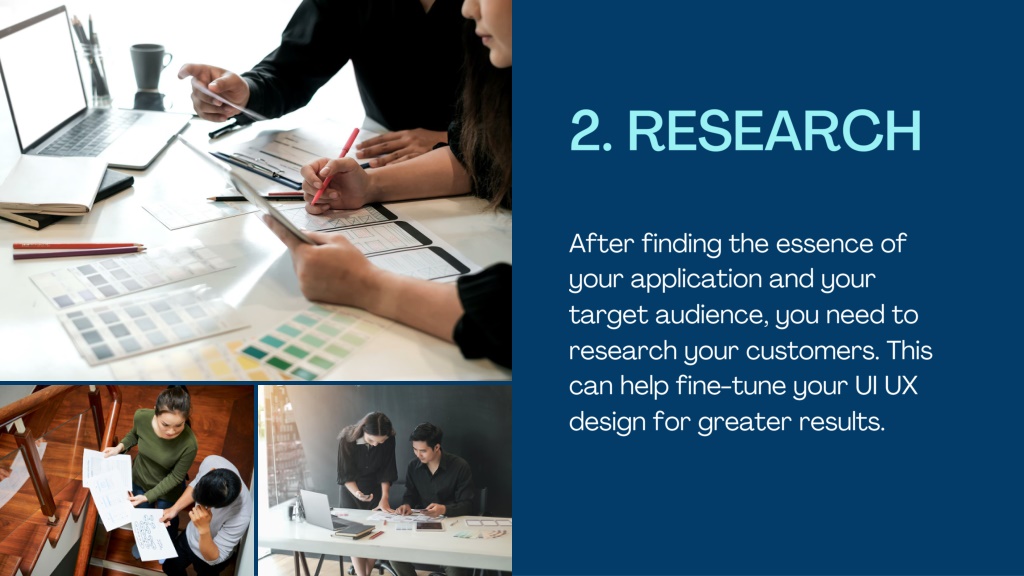 2. RESEARCH

After finding the essence of your application and your target audience, you need to research your customers. This can help fine-tune your UI UX design for greater results.